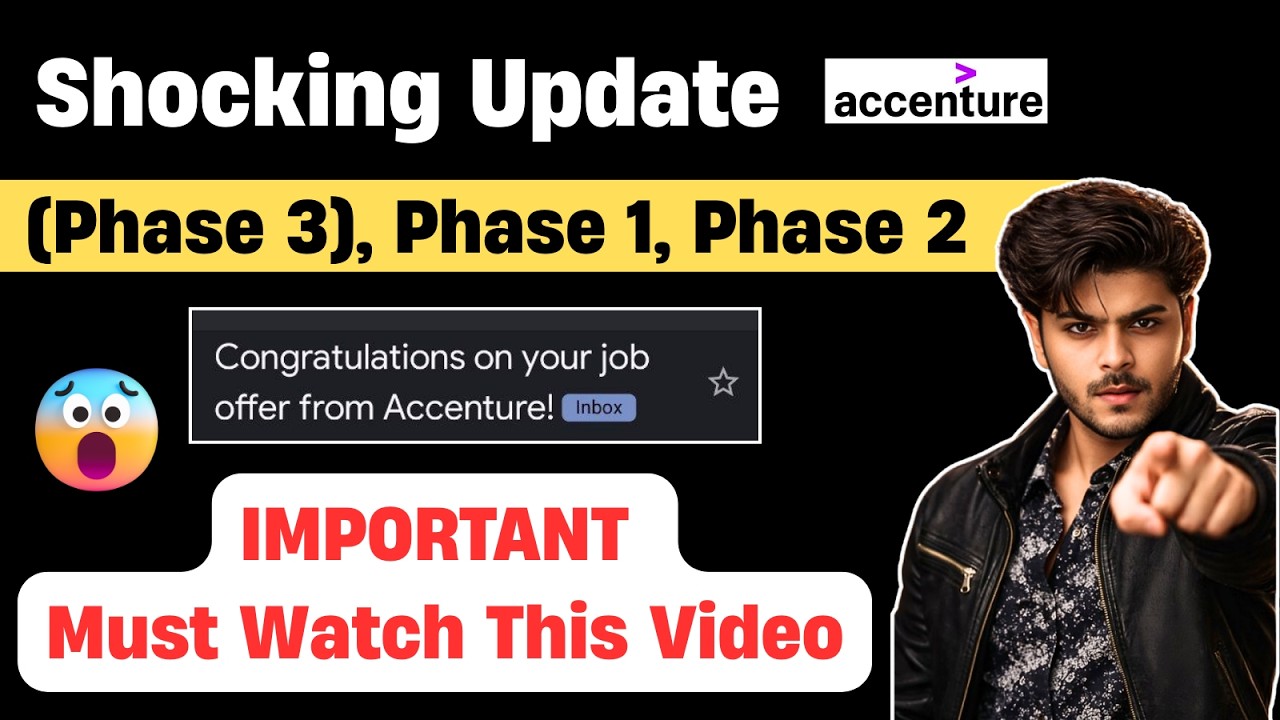 Shocking Update

accenture

(Phase 3), Phase 1, Phase 2

Congratulations on your job offer from Accenture! Inbox

IMPORTANT
Must Watch This Video